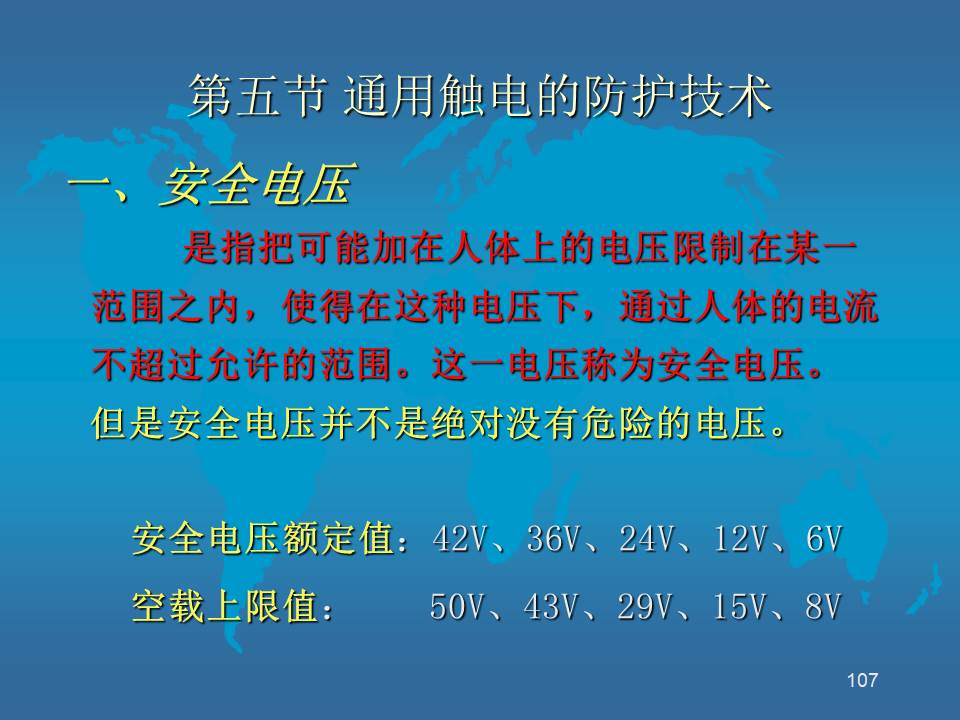 第五节 通用触电的防护技术

一、安全电压

是指把可能加在人体上的电压限制在某一范围之内，使得在这种电压下，通过人体的电流不超过允许的范围。这一电压称为安全电压。但是安全电压并不是绝对没有危险的电压。

安全电压额定值：42V、36V、24V、12V、6V

空载上限值： 50V、43V、29V、15V、8V

107